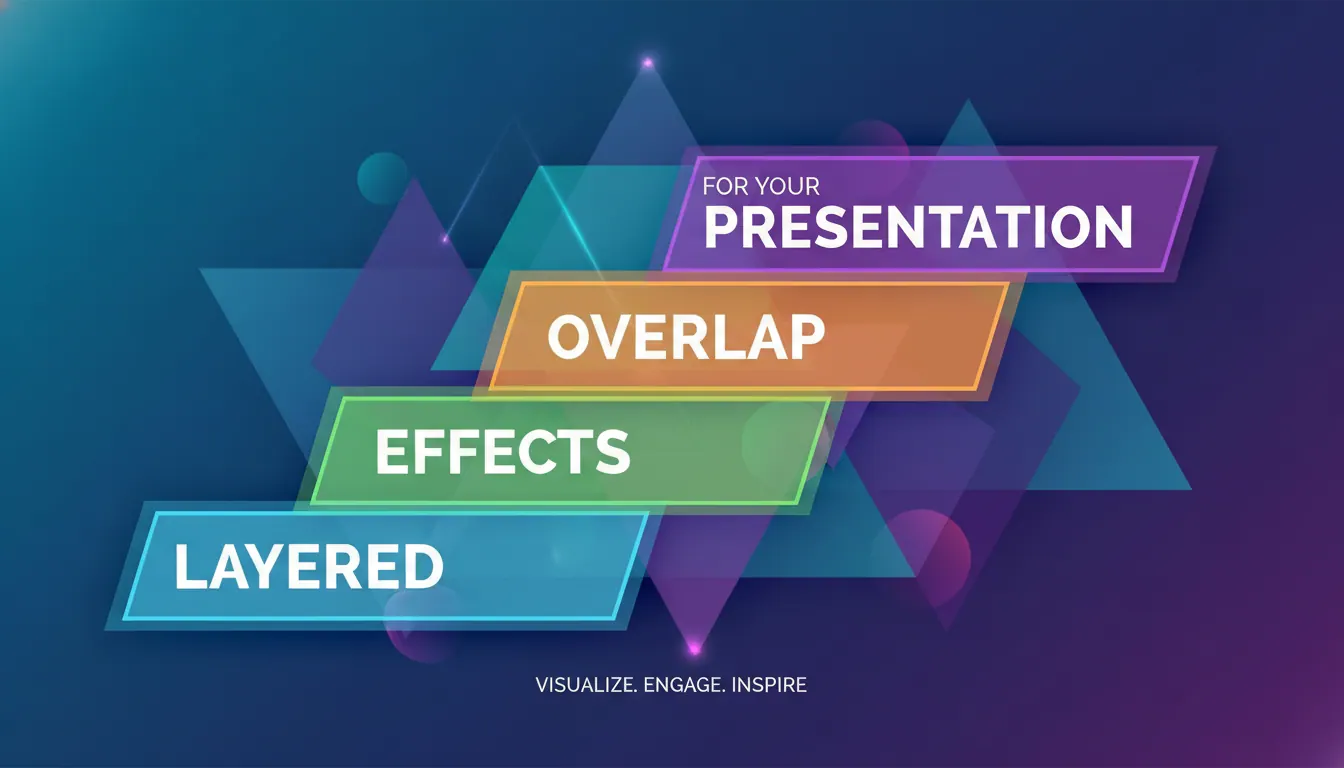 FOR YOUR
PRESENTATION

OVERLAP

EFFECTS

LAYERED

VISUALIZE. ENGAGE. INSPIRE